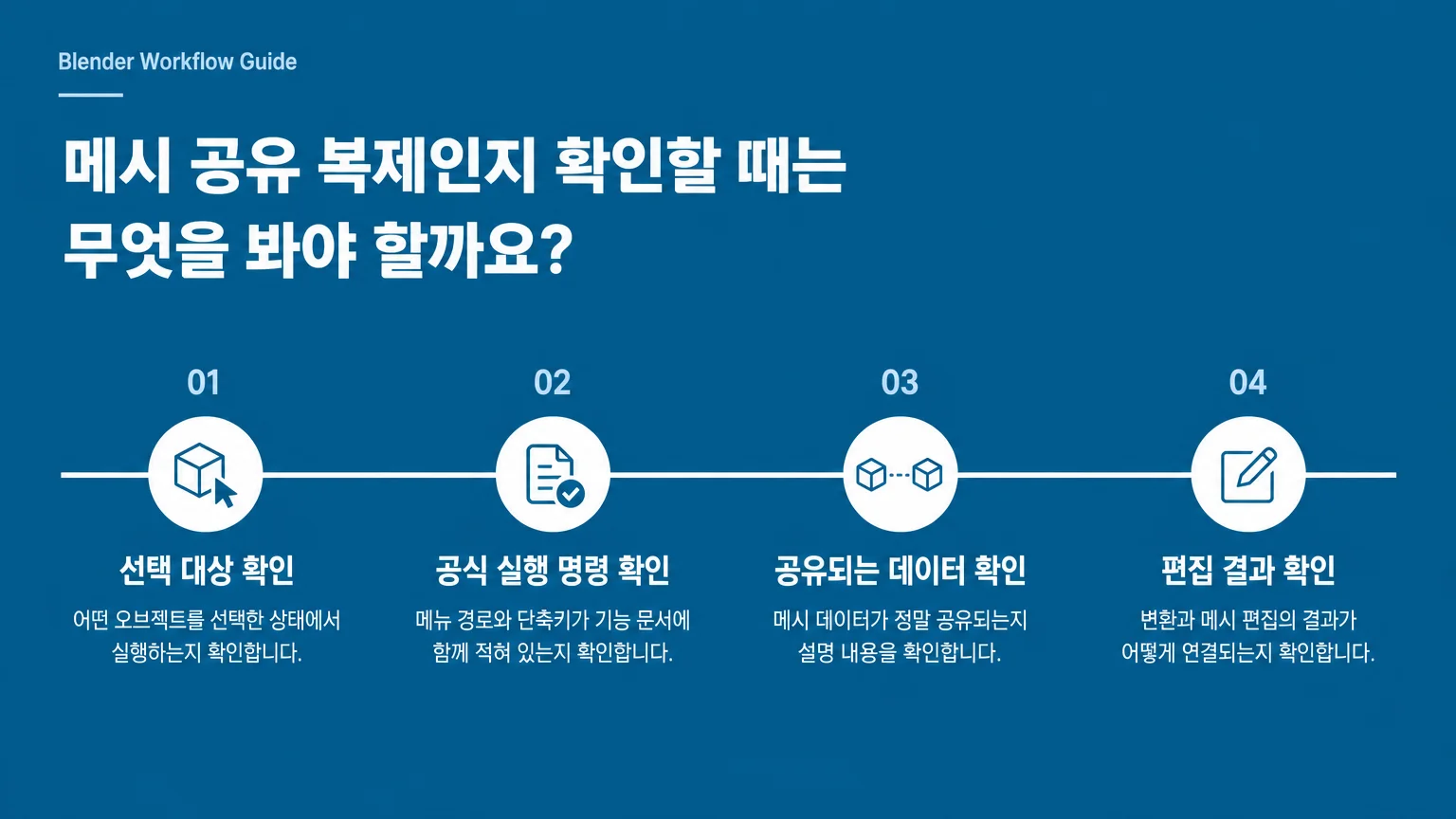 Blender Workflow Guide

메시 공유 복제인지 확인할 때는
무엇을 봐야 할까요?

01

선택 대상 확인

어떤 오브젝트를 선택한 상태에서 실행하는지 확인합니다.

02

공식 실행 명령 확인

메뉴 경로와 단축키가 기능 문서에 함께 적혀 있는지 확인합니다.

03

공유되는 데이터 확인

메시 데이터가 정말 공유되는지 설명 내용을 확인합니다.

04

편집 결과 확인

변환과 메시 편집의 결과가 어떻게 연결되는지 확인합니다.